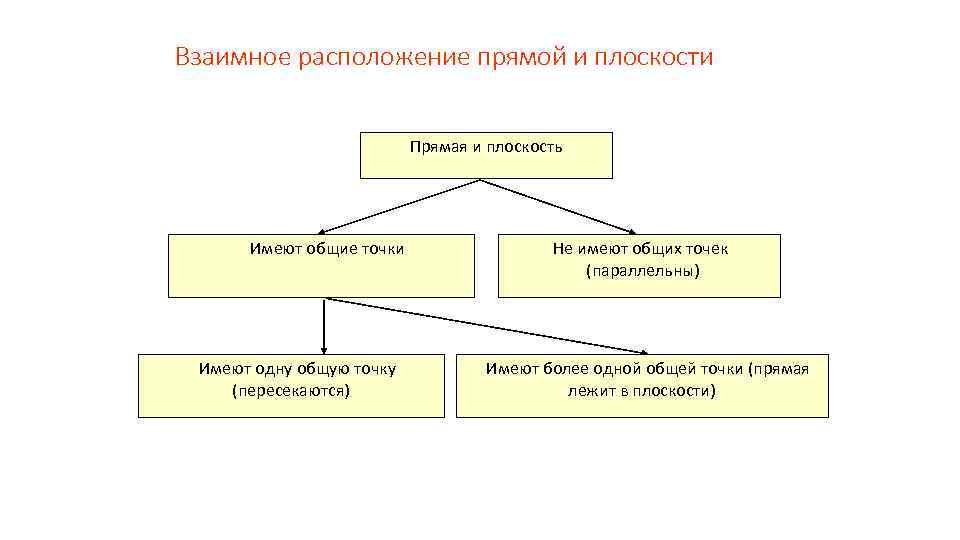 Взаимное расположение прямой и плоскости

Прямая и плоскость

Имеют общие точки

Не имеют общих точек (параллельны)

Имеют одну общую точку (пересекаются)

Имеют более одной общей точки (прямая лежит в плоскости)